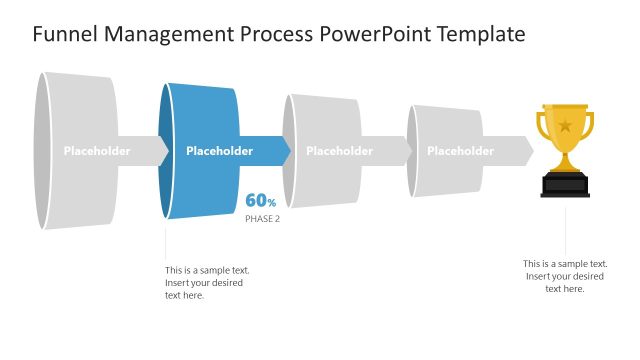 Funnel Management Process PowerPoint Template

Placeholder

Placeholder

Placeholder

Placeholder

60%
PHASE 2

This is a sample text. Insert your desired text here.

This is a sample text. Insert your desired text here.